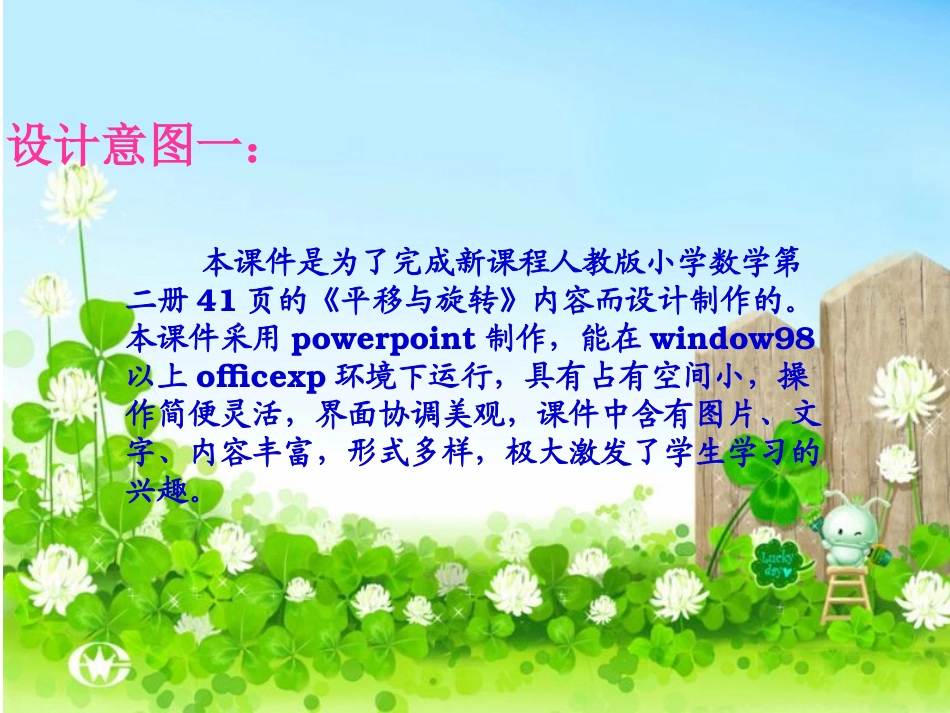 设计意图一：

本课件是为了完成新课程人教版小学数学第二册 41 页的《平移与旋转》内容而设计制作的。本课件采用 powerpoint 制作，能在 window98 以上 officexp 环境下运行，具有占有空间小，操作简便灵活，界面协调美观，课件中含有图片、文字、内容丰富，形式多样，极大激发了学生学习的兴趣。

Lucky day